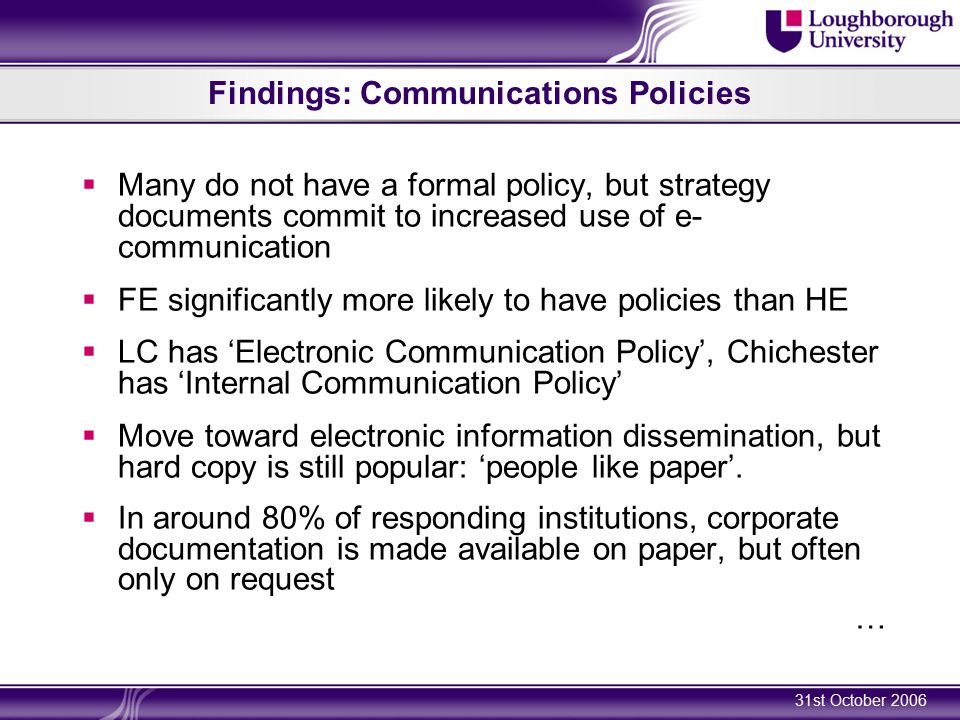 Loughborough University

Findings: Communications Policies

▪ Many do not have a formal policy, but strategy documents commit to increased use of e-communication

▪ FE significantly more likely to have policies than HE

▪ LC has ‘Electronic Communication Policy’, Chichester has ‘Internal Communication Policy’

▪ Move toward electronic information dissemination, but hard copy is still popular: ‘people like paper’.

▪ In around 80% of responding institutions, corporate documentation is made available on paper, but often only on request

…

31st October 2006